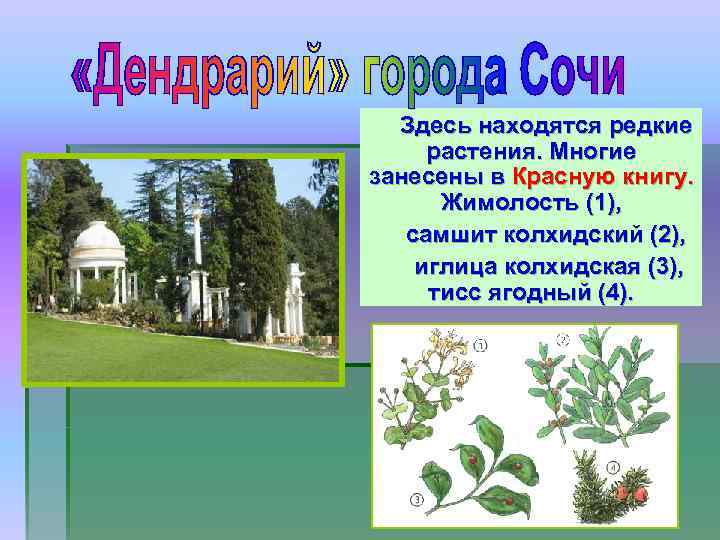 «Дендрарий» города Сочи

Здесь находятся редкие растения. Многие занесены в Красную книгу. Жимолость (1),

самшит колхидский (2),

иглица колхидская (3),

тисс ягодный (4).

1

2

3

4